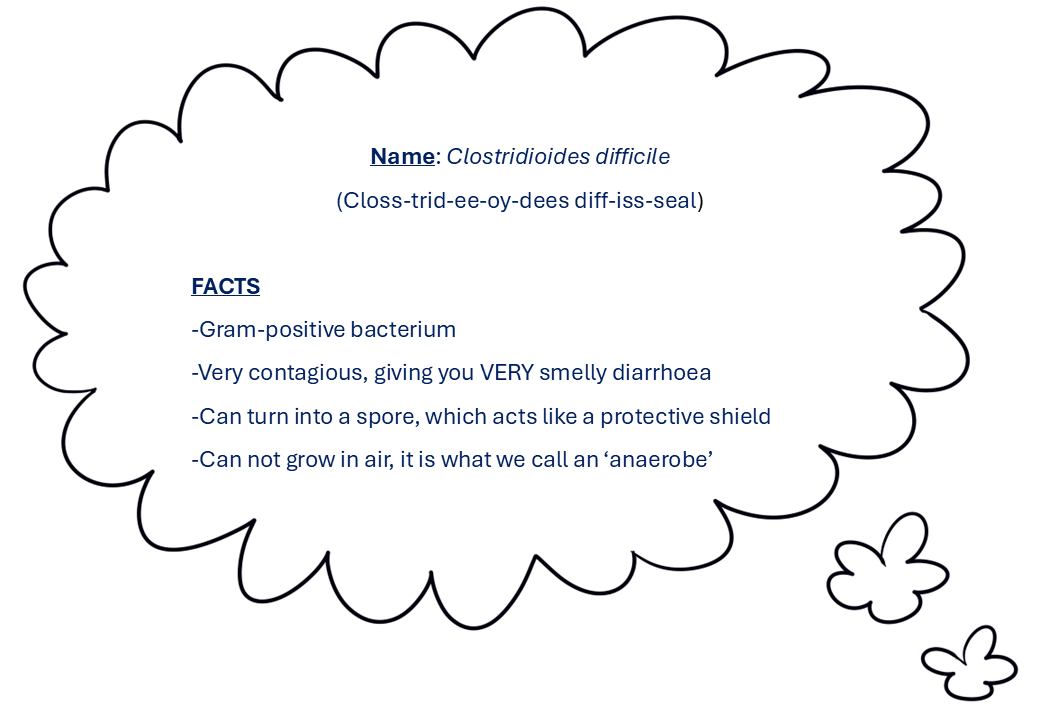 Name: Clostridioides difficile

(Closs-trid-ee-oy-dees diff-iss-seal)

FACTS

-Gram-positive bacterium

-Very contagious, giving you VERY smelly diarrhoea

-Can turn into a spore, which acts like a protective shield

-Can not grow in air, it is what we call an ‘anaerobe’